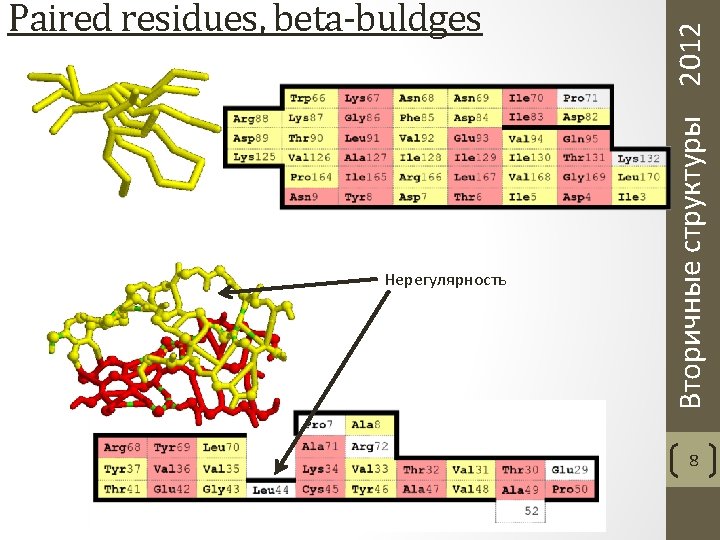 Paired residues, beta-buldges

|  | Trp66 | Lys67 | Asn68 | Asn69 | Ile70 | Pro71 |  |
|---|---|---|---|---|---|---|---|
| Arg88 | Lys87 | Gly86 | Phe85 | Asp84 | Ile83 | Asp82 |  |
| Asp89 | Thr90 | Leu91 | Val92 | Glu93 | Val94 | Gln95 |  |
| Lys125 | Val126 | Ala127 | Ile128 | Ile129 | Ile130 | Thr131 | Lys132 |
|  | Pro164 | Ile165 | Arg166 | Leu167 | Val168 | Gly169 | Leu170 |
|  | Asn9 | Tyr8 | Asp7 | Thr6 | Ile5 | Asp4 | Ile3 |

Нерегулярность

|  |  |  |  | Pro7 | Ala8 |  |  |  |  |
|---|---|---|---|---|---|---|---|---|---|
| Arg68 | Tyr69 | Leu70 |  | Ala71 | Arg72 |  |  |  |  |
| Tyr37 | Val36 | Val35 |  | Lys34 | Val33 | Thr32 | Val31 | Thr30 | Glu29 |
| Thr41 | Glu42 | Gly43 | Leu44 | Cys45 | Tyr46 | Ala47 | Val48 | Ala49 | Pro50 |
|  |  |  |  |  |  |  |  | 52 |  |

Вторичные структуры 2012

8